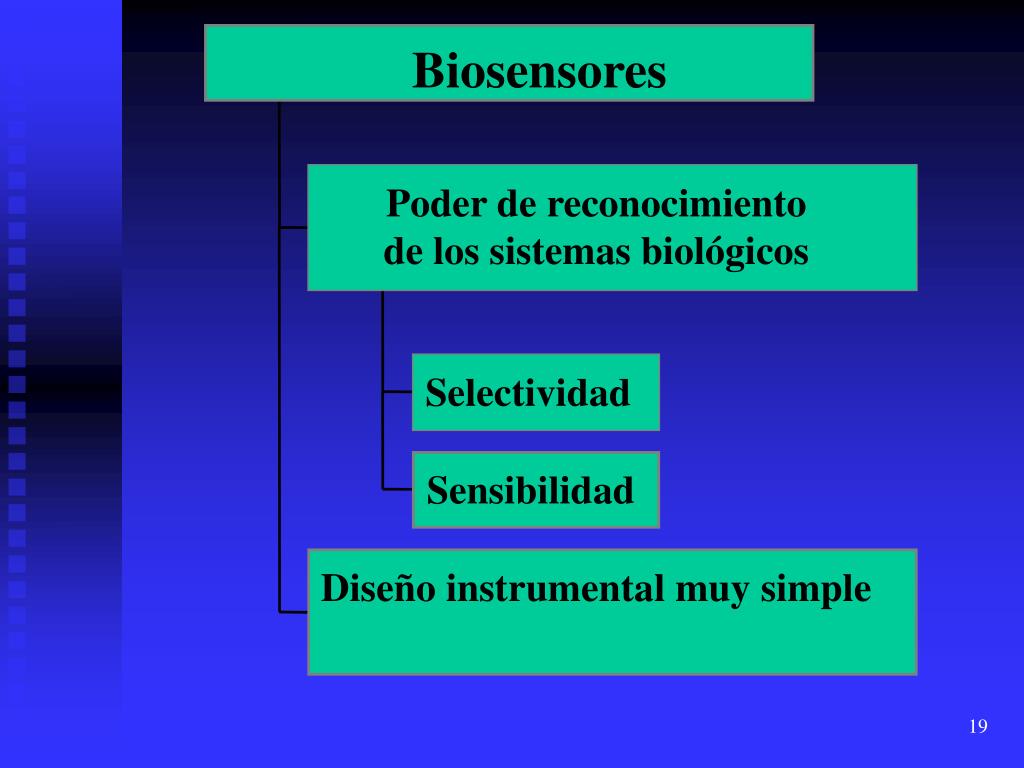 Biosensores

Poder de reconocimiento de los sistemas biológicos

Selectividad

Sensibilidad

Diseño instrumental muy simple

19